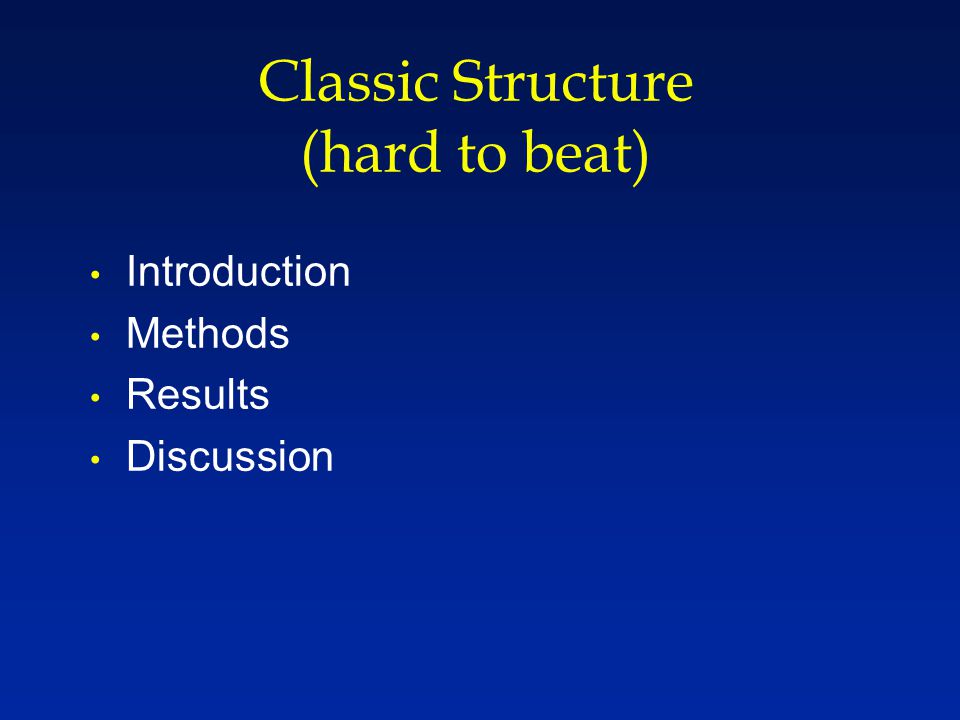 Classic Structure
(hard to beat)

• Introduction
• Methods
• Results
• Discussion